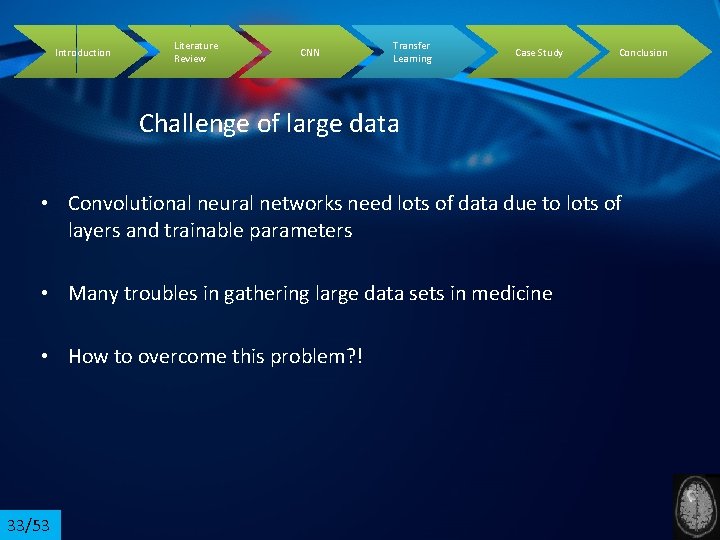 Introduction
Literature Review
CNN
Transfer Learning
Case Study
Conclusion

Challenge of large data

• Convolutional neural networks need lots of data due to lots of layers and trainable parameters

• Many troubles in gathering large data sets in medicine

• How to overcome this problem?!

33/53